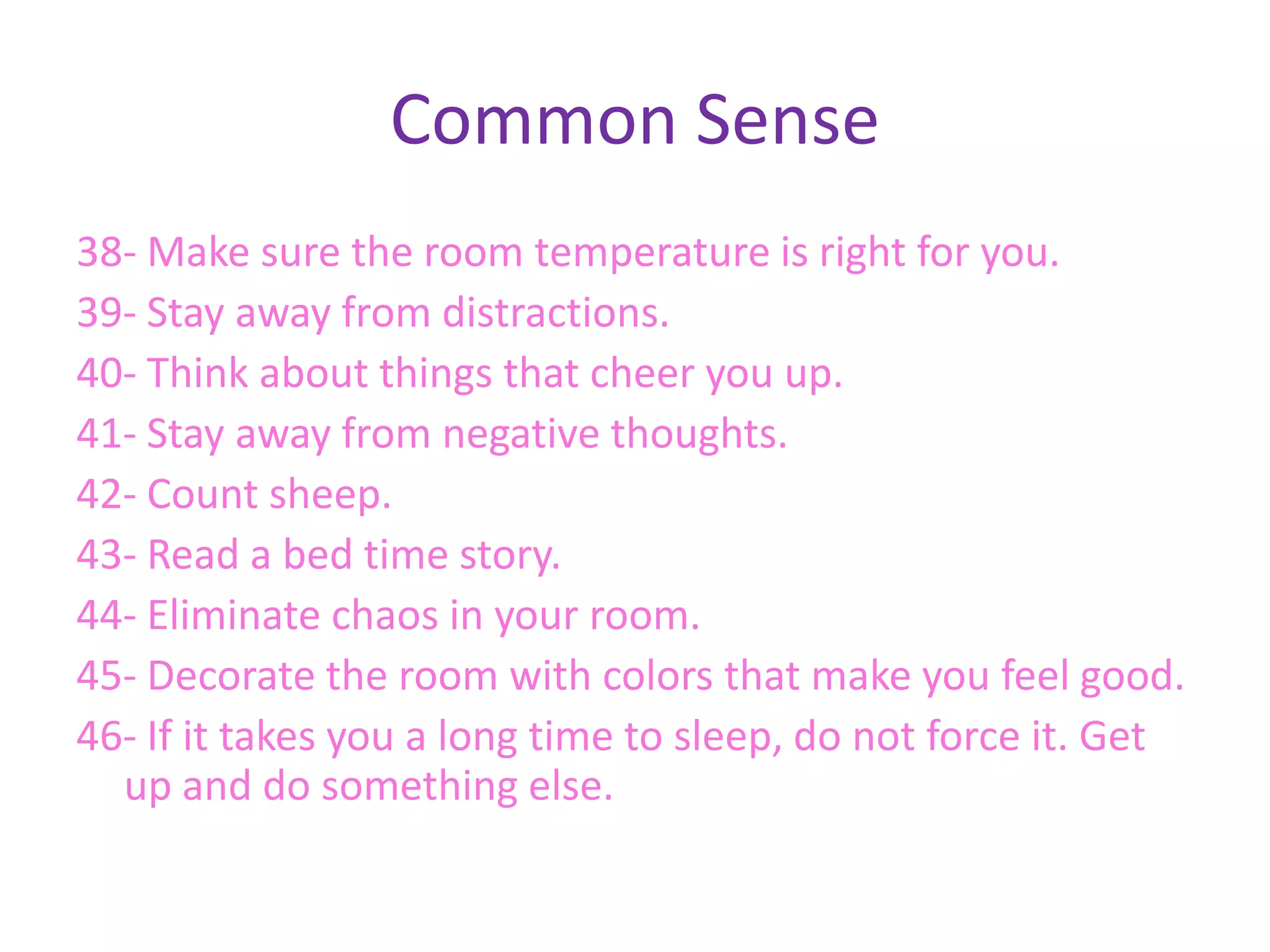 Common Sense

38- Make sure the room temperature is right for you.

39- Stay away from distractions.

40- Think about things that cheer you up.

41- Stay away from negative thoughts.

42- Count sheep.

43- Read a bed time story.

44- Eliminate chaos in your room.

45- Decorate the room with colors that make you feel good.

46- If it takes you a long time to sleep, do not force it. Get up and do something else.